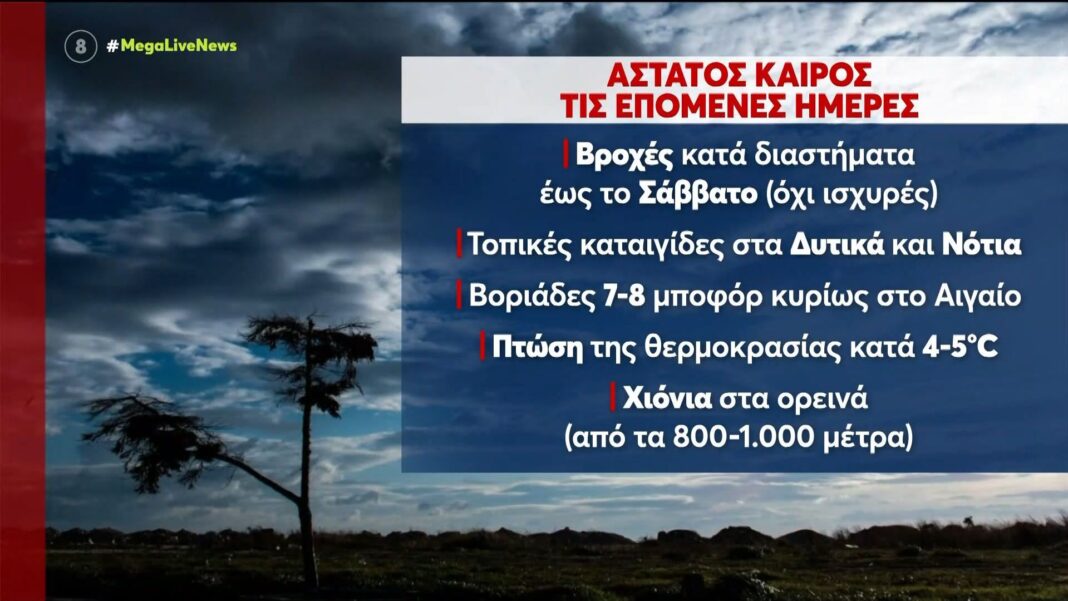 8 #MegaLiveNews

ΑΣΤΑΤΟΣ ΚΑΙΡΟΣ ΤΙΣ ΕΠΟΜΕΝΕΣ ΗΜΕΡΕΣ

Βροχές κατά διαστήματα έως το Σάββατο (όχι ισχυρές)

Τοπικές καταιγίδες στα Δυτικά και Νότια

Βοριάδες 7-8 μποφόρ κυρίως στο Αιγαίο

Πτώση της θερμοκρασίας κατά 4-5°C

Χιόνια στα ορεινά (από τα 800-1.000 μέτρα)